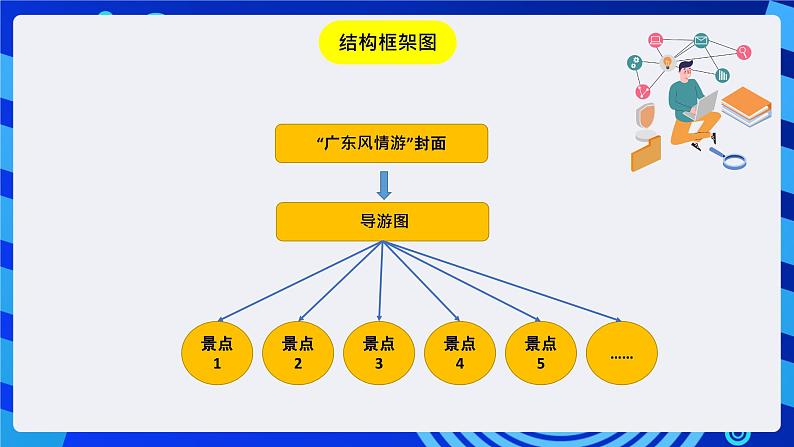 结构框架图

“广东风情游”封面

导游图

景点 1

景点 2

景点 3

景点 4

景点 5

……